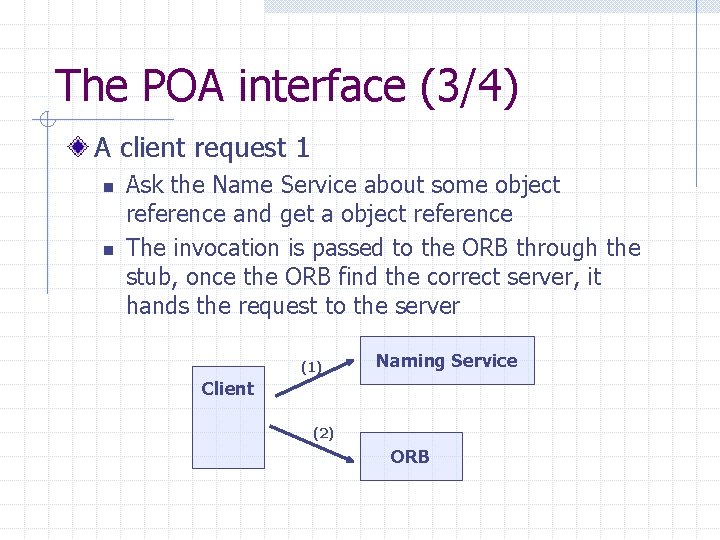 The POA interface (3/4)

A client request 1

Ask the Name Service about some object reference and get a object reference

The invocation is passed to the ORB through the stub, once the ORB find the correct server, it hands the request to the server

Client

(1)

Naming Service

(2)

ORB